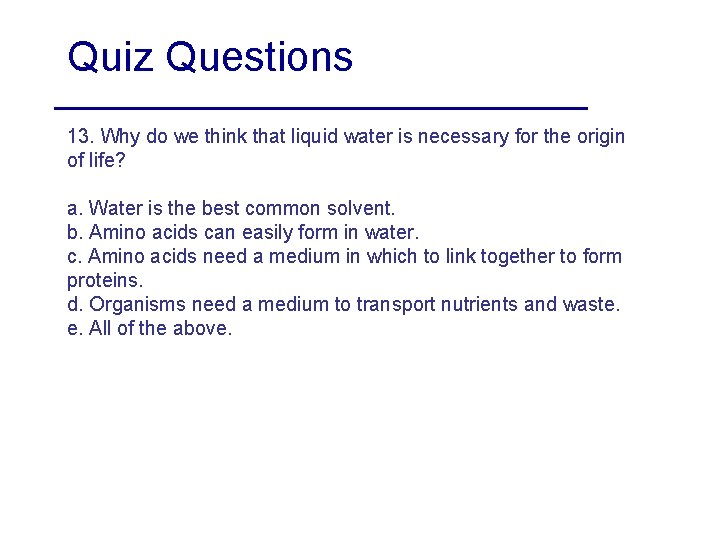 Quiz Questions

13. Why do we think that liquid water is necessary for the origin of life?

a. Water is the best common solvent.
b. Amino acids can easily form in water.
c. Amino acids need a medium in which to link together to form proteins.
d. Organisms need a medium to transport nutrients and waste.
e. All of the above.